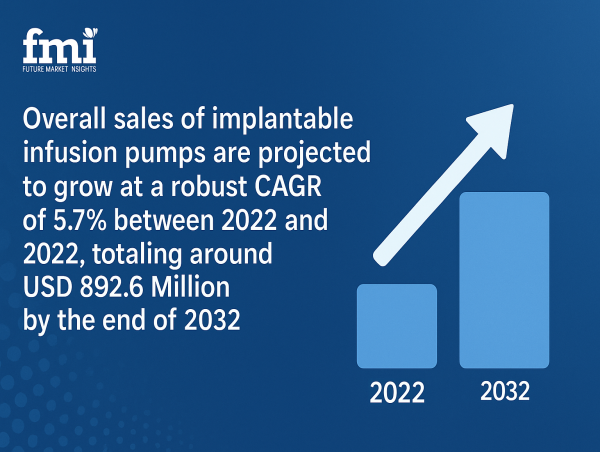 fmi
FUTURE MARKET NSIGHTS

Overall sales of implantable infusion pumps are projected to grow at a robust CAGR of 5.7% between 2022 and 2022, totaling around USD 892.6 Million by the end of 2032

2022

2032